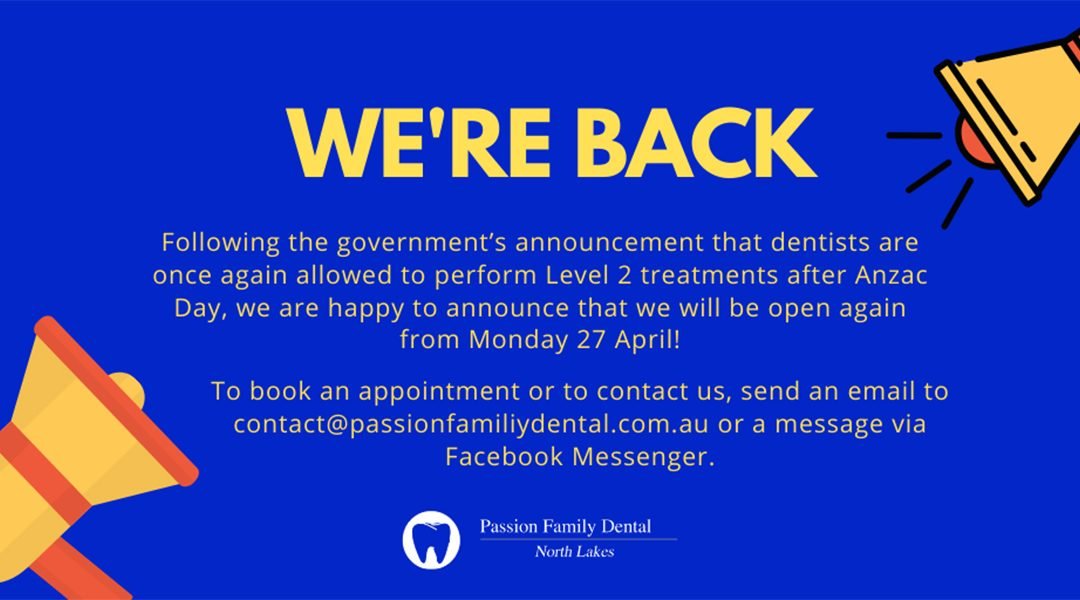 WE'RE BACK

Following the government's announcement that dentists are once again allowed to perform Level 2 treatments after Anzac Day, we are happy to announce that we will be open again from Monday 27 April!

To book an appointment or to contact us, send an email to contact@passionfamiliydental.com.au or a message via Facebook Messenger.

Passion Family Dental
North Lakes